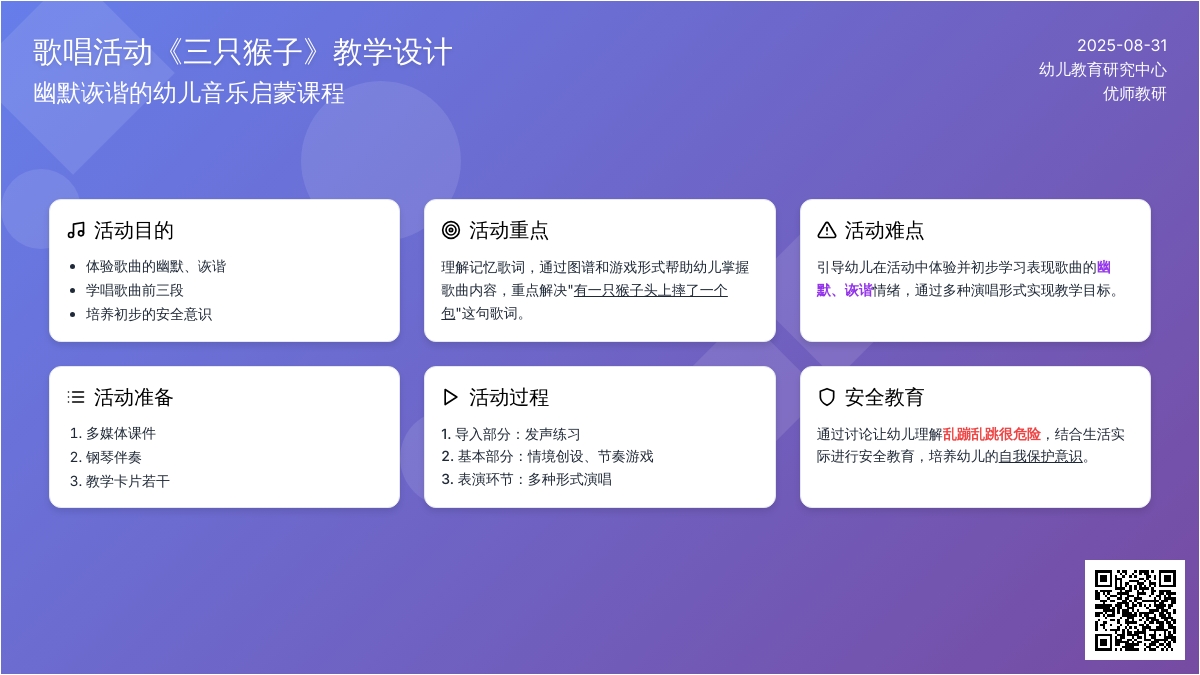 歌唱活动《三只猴子》教学设计
幽默诙谐的幼儿音乐启蒙课程

2025-08-31
幼儿教育研究中心
优师教研

活动目的

- 体验歌曲的幽默、诙谐
- 学唱歌曲前三段
- 培养初步的安全意识

活动重点

理解记忆歌词，通过图谱和游戏形式帮助幼儿掌握歌曲内容，重点解决"有一只猴子头上摔了一个包"这句歌词。

活动难点

引导幼儿在活动中体验并初步学习表现歌曲的幽默、诙谐情绪，通过多种演唱形式实现教学目标。

活动准备

1. 多媒体课件
2. 钢琴伴奏
3. 教学卡片若干

活动过程

1. 导入部分：发声练习
2. 基本部分：情境创设、节奏游戏
3. 表演环节：多种形式演唱

安全教育

通过讨论让幼儿理解乱蹦乱跳很危险，结合生活实际进行安全教育，培养幼儿的自我保护意识。